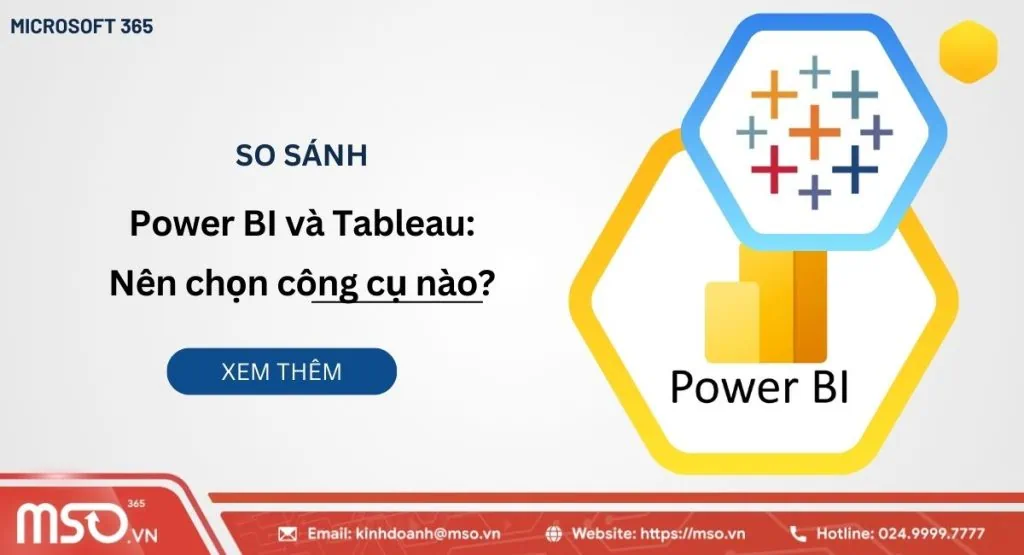 MICROSOFT 365

SO SÁNH

Power BI và Tableau: Nên chọn công cụ nào?

XEM THÊM

Power BI

MSO 365 .VN

Email: kinhdoanh@mso.vn

Website: https://mso.vn

Hotline: 024.9999.7777